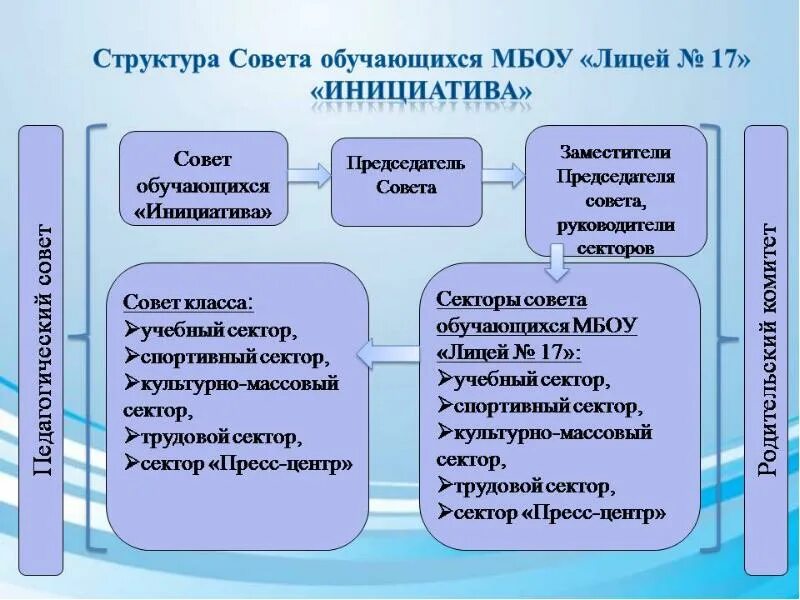 Структура Совета обучающихся МБОУ «Лицей № 17» «ИНИЦИАТИВА»

Педагогический совет

Совет обучающихся «Инициатива»

Председатель Совета

Заместители Председателя совета, руководители секторов

Совет класса:
➢учебный сектор,
➢спортивный сектор,
➢культурно-массовый сектор,
➢трудовой сектор,
➢сектор «Пресс-центр»

Секторы совета обучающихся МБОУ «Лицей № 17»:
➢учебный сектор,
➢спортивный сектор,
➢культурно-массовый сектор,
➢трудовой сектор,
➢сектор «Пресс-центр»

Родительский комитет